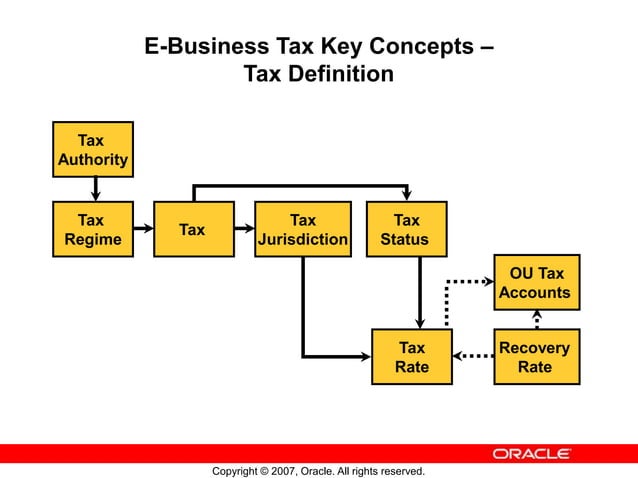 E-Business Tax Key Concepts – Tax Definition

Tax Authority

Tax Regime

Tax

Tax Jurisdiction

Tax Status

OU Tax Accounts

Tax Rate

Recovery Rate

ORACLE

Copyright © 2007, Oracle. All rights reserved.